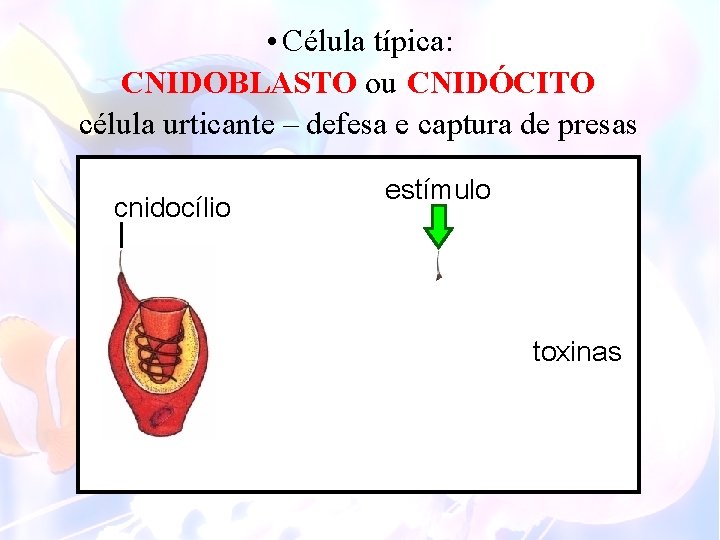 • Célula típica:
CNIDOBLASTO ou CNIDÓCITO
célula urticante – defesa e captura de presas

cnidocílio

estímulo

toxinas